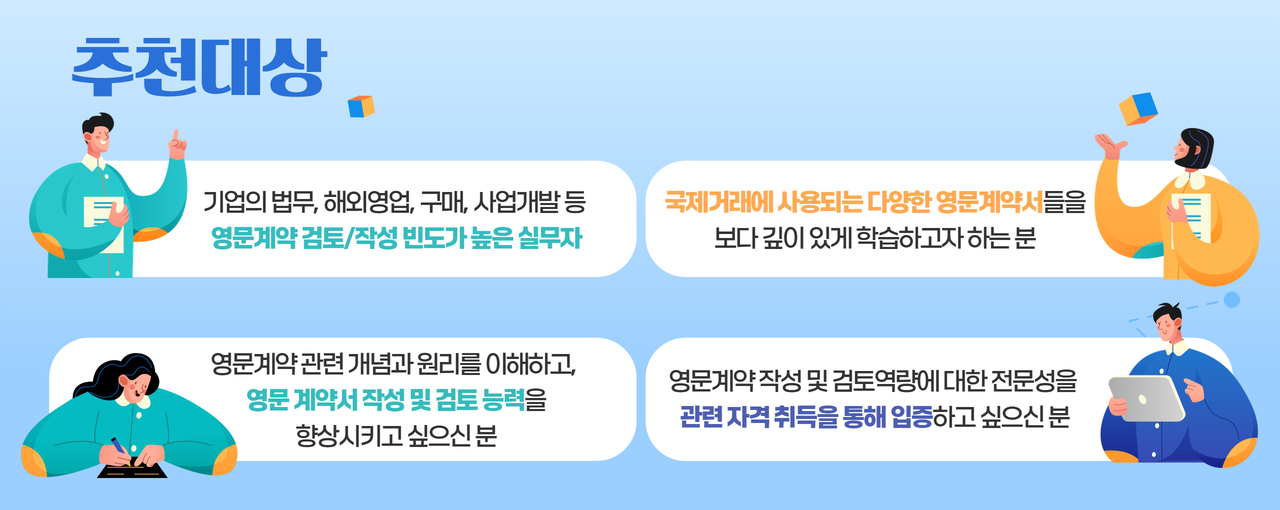 추천대상

기업의 법무, 해외영업, 구매, 사업개발 등
영문계약 검토/작성 빈도가 높은 실무자

국제거래에 사용되는 다양한 영문계약서들을
보다 깊이 있게 학습하고자 하는 분

영문계약 관련 개념과 원리를 이해하고,
영문 계약서 작성 및 검토 능력을
향상시키고 싶으신 분

영문계약 작성 및 검토역량에 대한 전문성을
관련 자격 취득을 통해 입증하고 싶으신 분